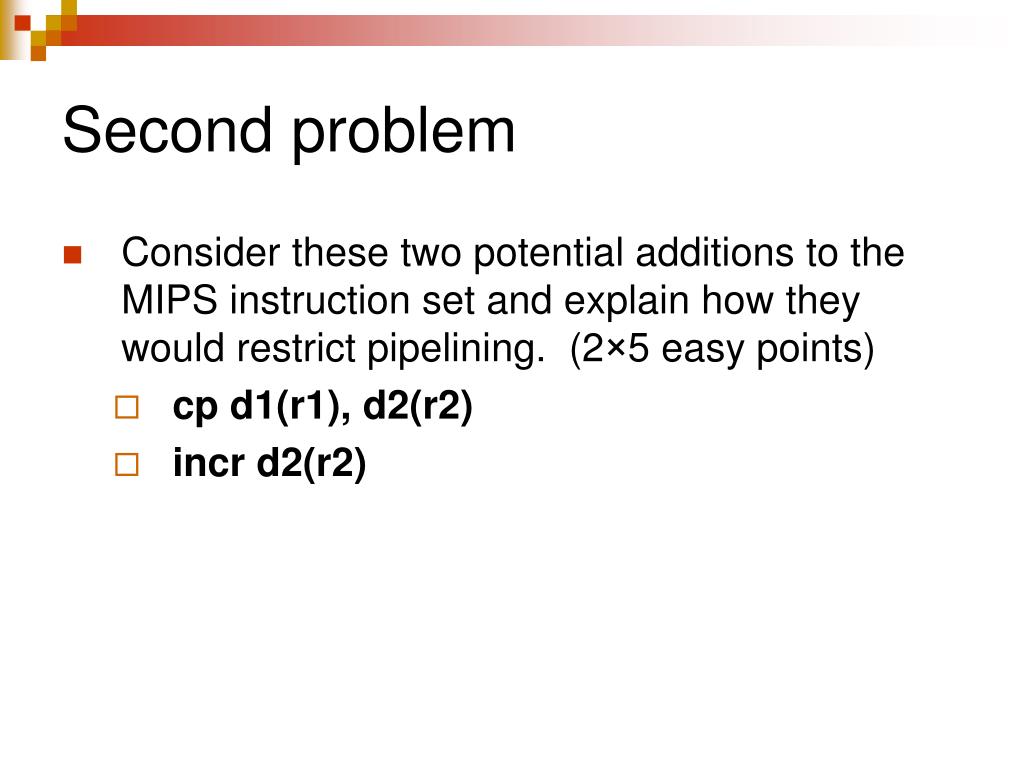 Second problem

Consider these two potential additions to the MIPS instruction set and explain how they would restrict pipelining. (2×5 easy points)

cp d1(r1), d2(r2)

incr d2(r2)